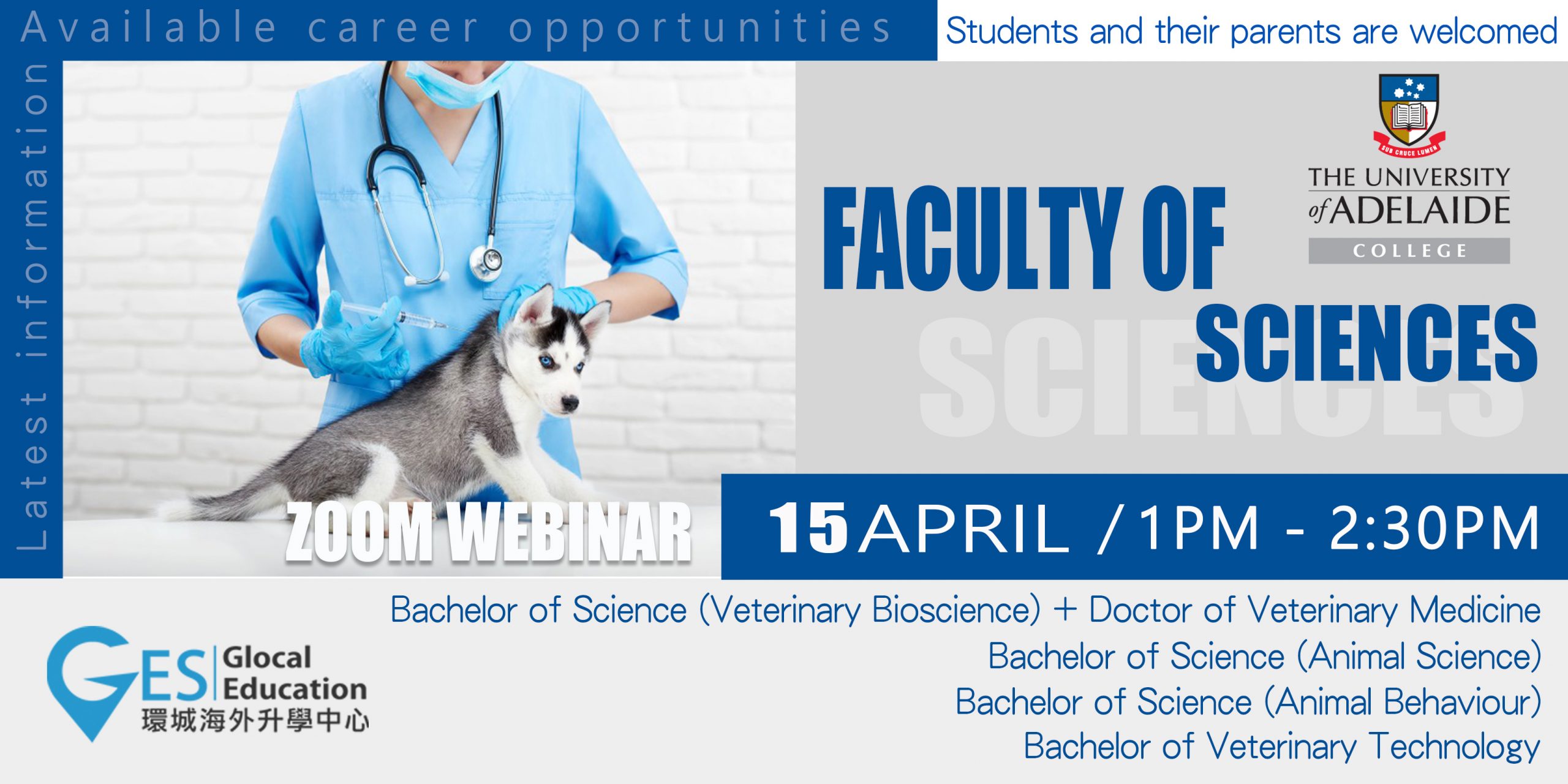 Available career opportunities

Students and their parents are welcomed

Latest information

SUB CRUCE LUMEN

THE UNIVERSITY of ADELAIDE
COLLEGE

FACULTY OF SCIENCES

SCIENCES

ZOOM WEBINAR

15 APRIL / 1PM - 2:30PM

Bachelor of Science (Veterinary Bioscience) + Doctor of Veterinary Medicine
Bachelor of Science (Animal Science)
Bachelor of Science (Animal Behaviour)
Bachelor of Veterinary Technology

GES Glocal Education
環城海外升學中心